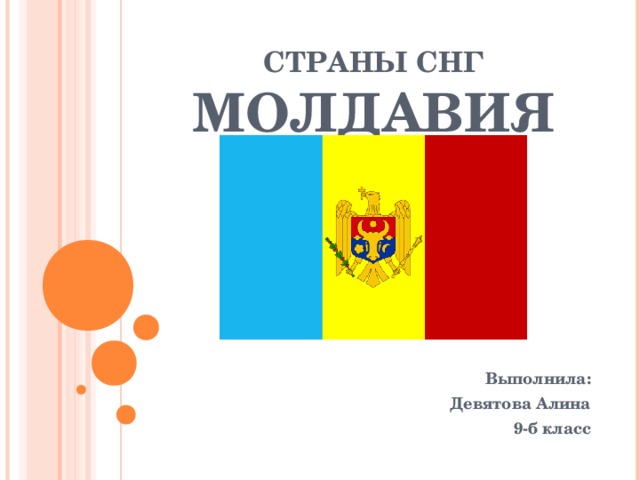 СТРАНЫ СНГ
МОЛДАВИЯ

Выполнила:
Девятова Алина
9-б класс